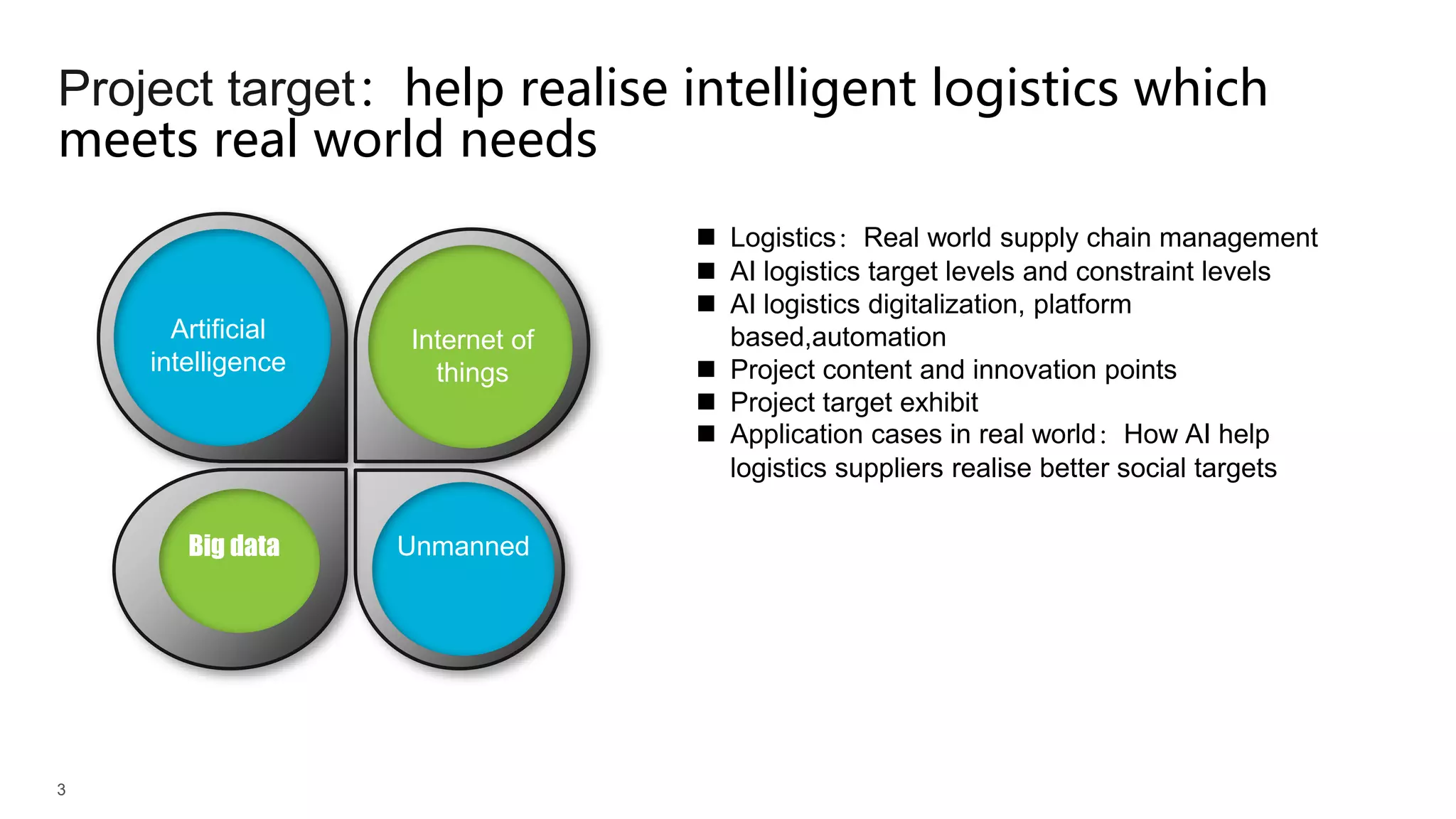 Project target：help realise intelligent logistics which meets real world needs

Artificial intelligence

Internet of things

Big data

Unmanned

■ Logistics：Real world supply chain management
■ AI logistics target levels and constraint levels
■ AI logistics digitalization, platform based,automation
■ Project content and innovation points
■ Project target exhibit
■ Application cases in real world：How AI help logistics suppliers realise better social targets

3